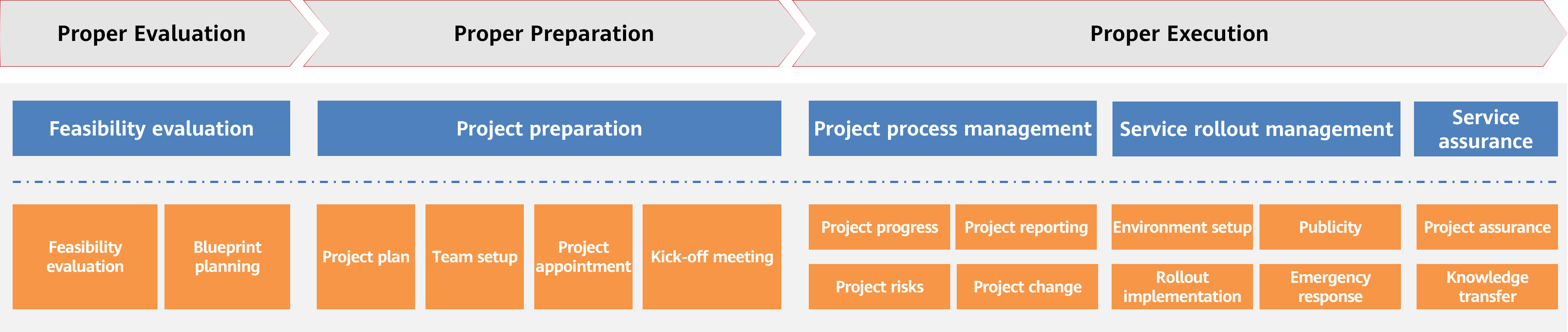 Proper Evaluation

Proper Preparation

Proper Execution

Feasibility evaluation

Project preparation

Project process management

Service rollout management

Service assurance

Feasibility evaluation

Blueprint planning

Project plan

Team setup

Project appointment

Kick-off meeting

Project progress

Project reporting

Project risks

Project change

Environment setup

Publicity

Rollout implementation

Emergency response

Project assurance

Knowledge transfer